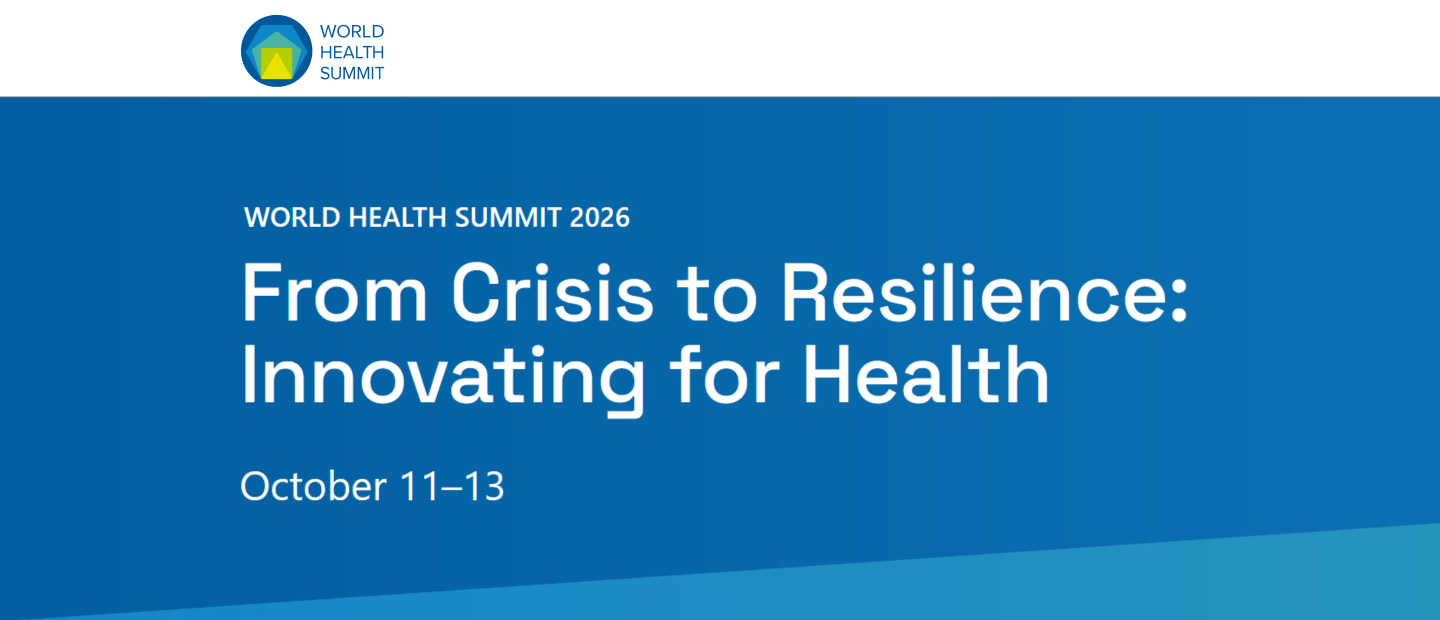 WORLD
HEALTH
SUMMIT

WORLD HEALTH SUMMIT 2026

From Crisis to Resilience: Innovating for Health

October 11–13